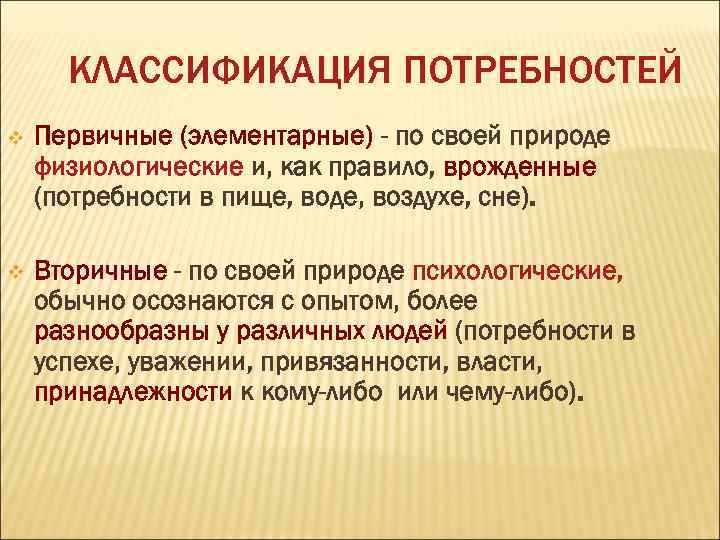 КЛАССИФИКАЦИЯ ПОТРЕБНОСТЕЙ

Первичные (элементарные) - по своей природе физиологические и, как правило, врожденные (потребности в пище, воде, воздухе, сне).

Вторичные - по своей природе психологические, обычно осознаются с опытом, более разнообразны у различных людей (потребности в успехе, уважении, привязанности, власти, принадлежности к кому-либо или чему-либо).